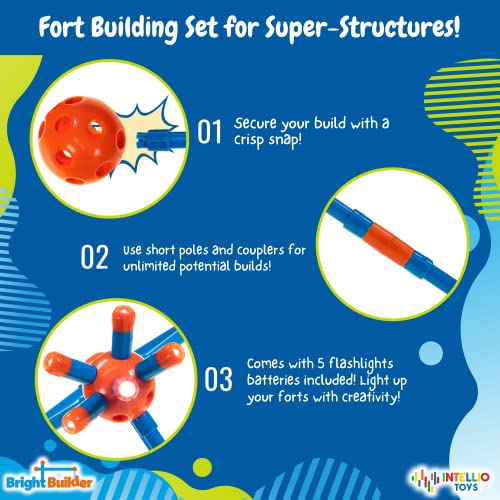 Fort Building Set for Super-Structures!

01 Secure your build with a crisp snap!

02 Use short poles and couplers for unlimited potential builds!

03 Comes with 5 flashlights batteries included! Light up your forts with creativity!

BrightBuilder

INTELLIO TOYS